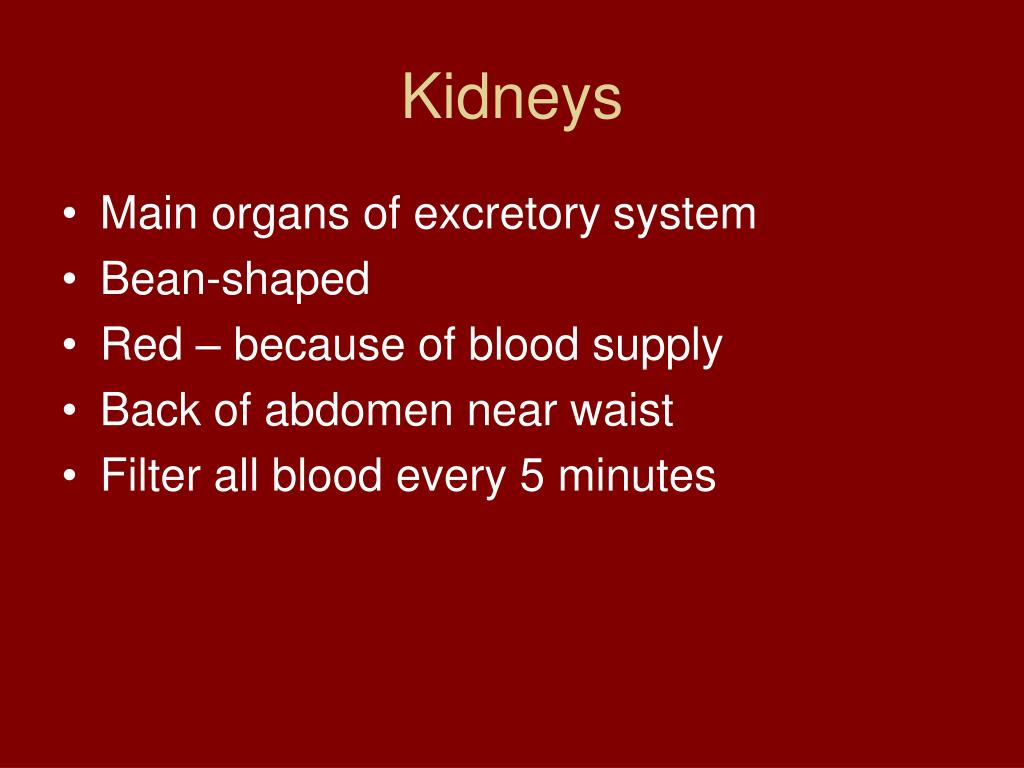 Kidneys

• Main organs of excretory system
• Bean-shaped
• Red – because of blood supply
• Back of abdomen near waist
• Filter all blood every 5 minutes